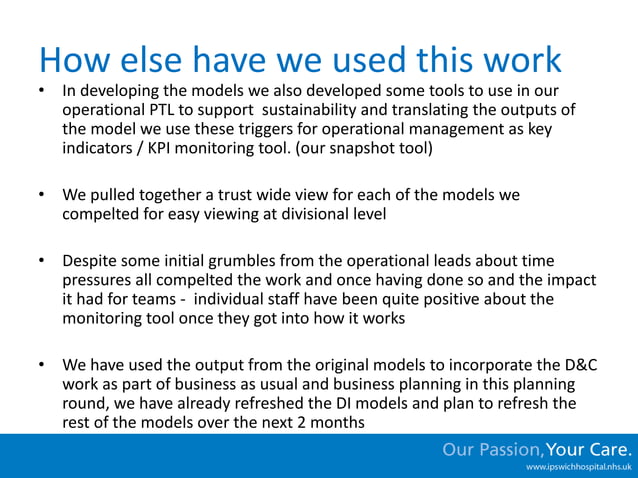 How else have we used this work

• In developing the models we also developed some tools to use in our operational PTL to support sustainability and translating the outputs of the model we use these triggers for operational management as key indicators / KPI monitoring tool. (our snapshot tool)

• We pulled together a trust wide view for each of the models we compelted for easy viewing at divisional level

• Despite some initial grumbles from the operational leads about time pressures all compelted the work and once having done so and the impact it had for teams - individual staff have been quite positive about the monitoring tool once they got into how it works

• We have used the output from the original models to incorporate the D&C work as part of business as usual and business planning in this planning round, we have already refreshed the DI models and plan to refresh the rest of the models over the next 2 months

Our Passion, Your Care.
www.ipswichhospital.nhs.uk